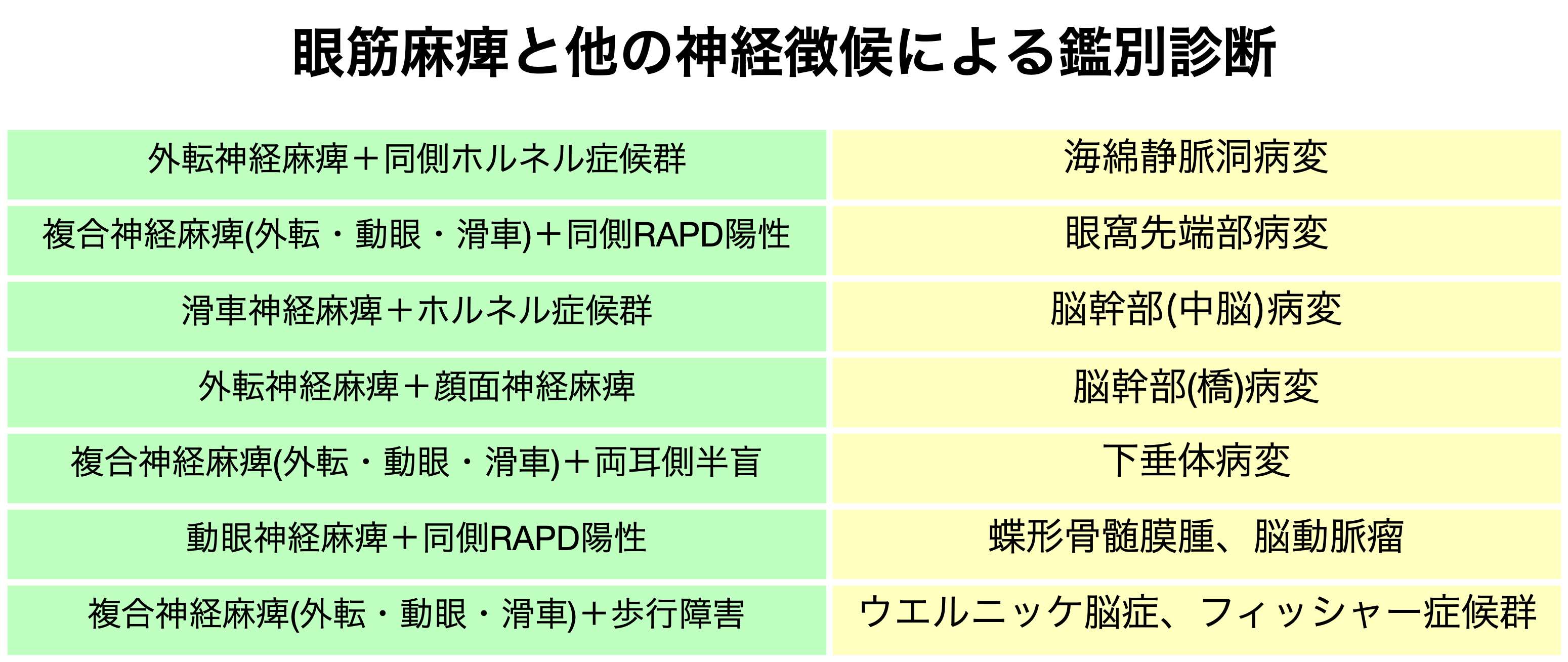 眼筋麻痺と他の神経徴候による鑑別診断

| | |
|---|---|
| 外転神経麻痺＋同側ホルネル症候群 | 海綿静脈洞病変 |
| 複合神経麻痺(外転・動眼・滑車)＋同側RAPD陽性 | 眼窩先端部病変 |
| 滑車神経麻痺＋ホルネル症候群 | 脳幹部(中脳)病変 |
| 外転神経麻痺＋顔面神経麻痺 | 脳幹部(橋)病変 |
| 複合神経麻痺(外転・動眼・滑車)＋両耳側半盲 | 下垂体病変 |
| 動眼神経麻痺＋同側RAPD陽性 | 蝶形骨髄膜腫、脳動脈瘤 |
| 複合神経麻痺(外転・動眼・滑車)＋歩行障害 | ウエルニッケ脳症、フィッシャー症候群 |